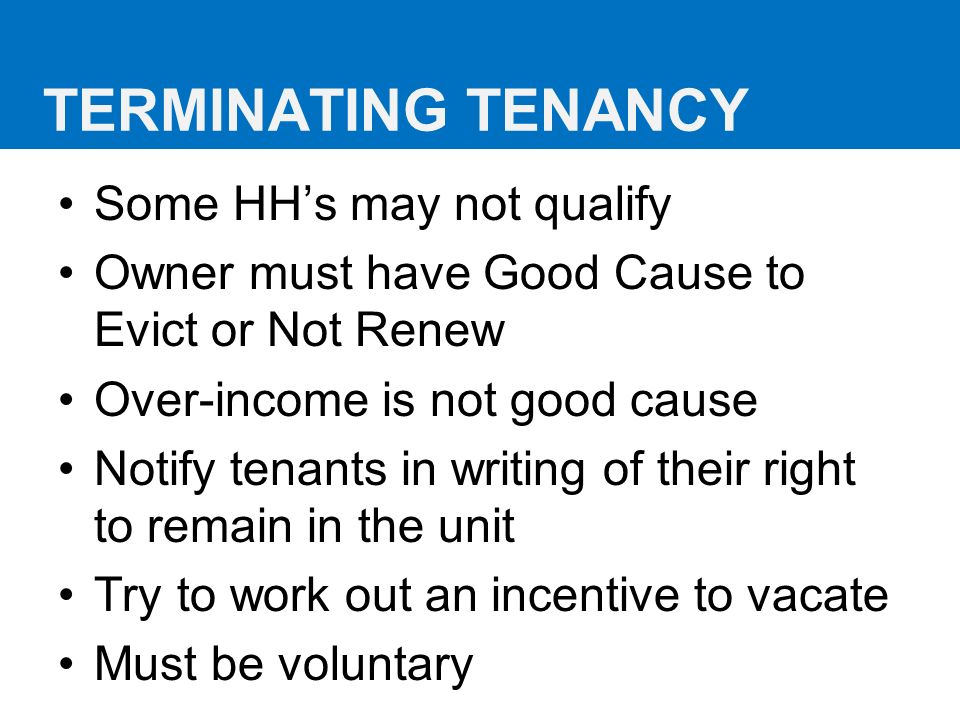 TERMINATING TENANCY

• Some HH’s may not qualify
• Owner must have Good Cause to Evict or Not Renew
• Over-income is not good cause
• Notify tenants in writing of their right to remain in the unit
• Try to work out an incentive to vacate
• Must be voluntary